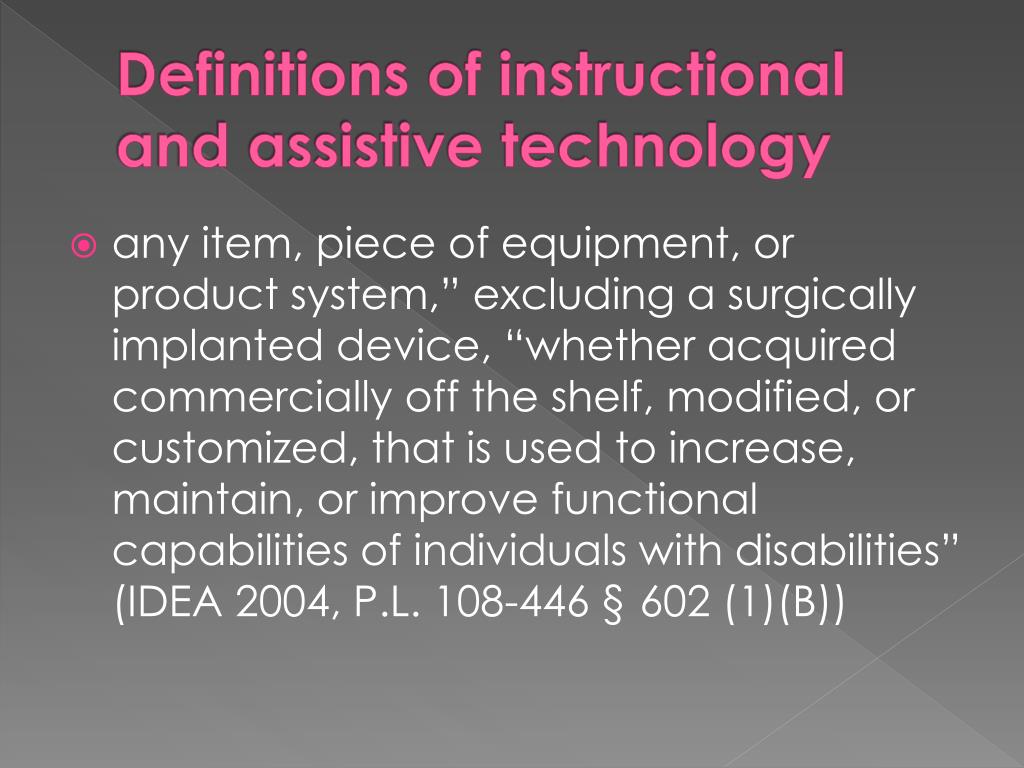 Definitions of instructional and assistive technology

any item, piece of equipment, or product system,” excluding a surgically implanted device, “whether acquired commercially off the shelf, modified, or customized, that is used to increase, maintain, or improve functional capabilities of individuals with disabilities” (IDEA 2004, P.L. 108-446 § 602 (1)(B))